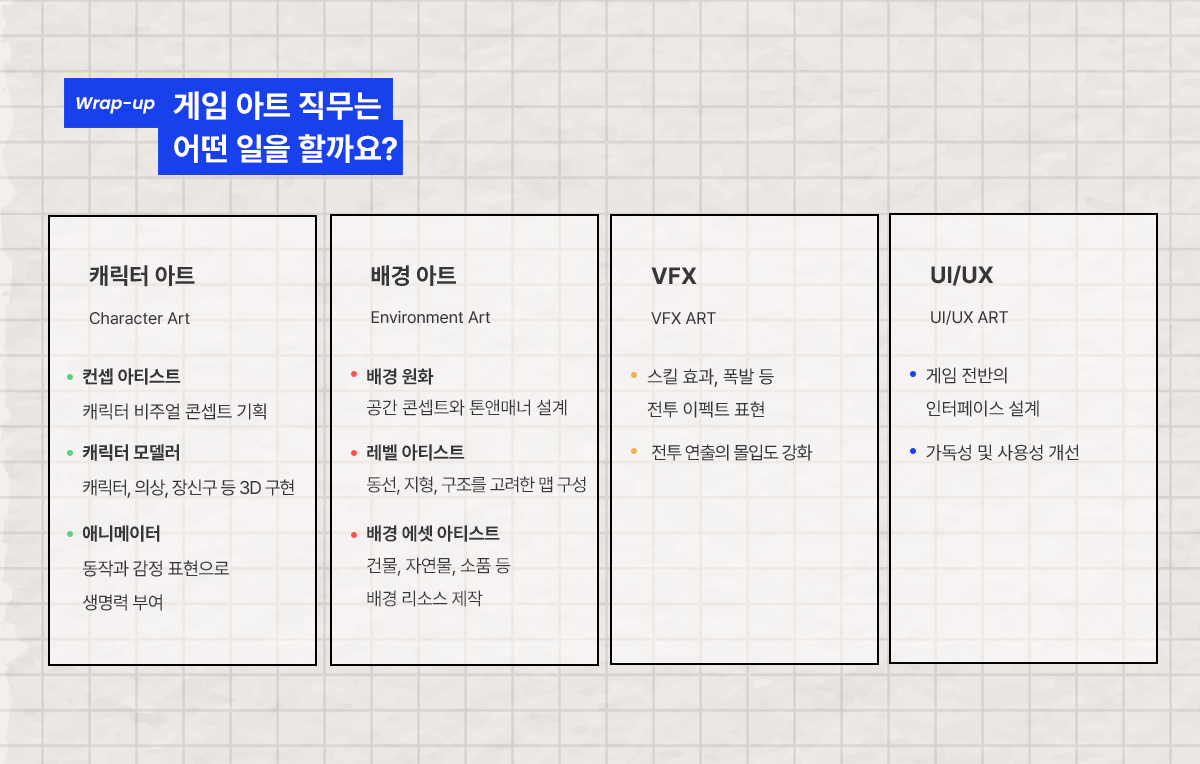 Wrap-up 게임 아트 직무는 어떤 일을 할까요?

캐릭터 아트

Character Art

• 컨셉 아티스트
캐릭터 비주얼 콘셉트 기획

• 캐릭터 모델러
캐릭터, 의상, 장신구 등 3D 구현

• 애니메이터
동작과 감정 표현으로 생명력 부여

배경 아트

Environment Art

• 배경 원화
공간 콘셉트와 톤앤매너 설계

• 레벨 아티스트
동선, 지형, 구조를 고려한 맵 구성

• 배경 에셋 아티스트
건물, 자연물, 소품 등 배경 리소스 제작

VFX

VFX ART

• 스킬 효과, 폭발 등 전투 이펙트 표현

• 전투 연출의 몰입도 강화

UI/UX

UI/UX ART

• 게임 전반의 인터페이스 설계

• 가독성 및 사용성 개선